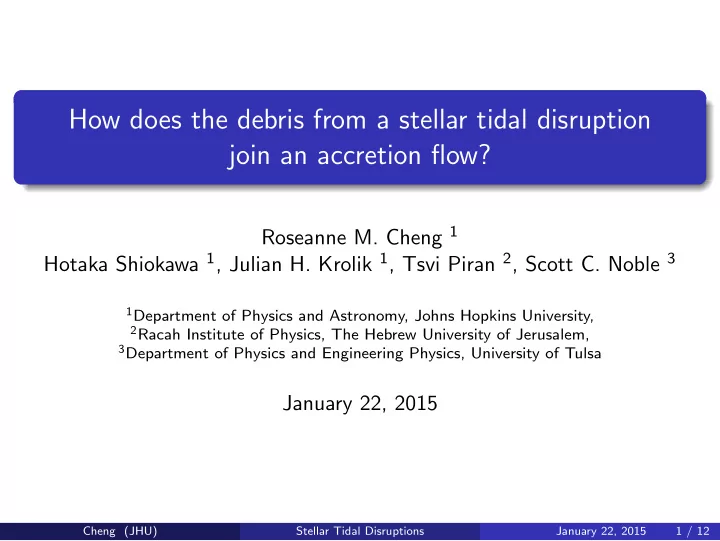 How does the debris from a stellar tidal disruption join an accretion flow?

Roseanne M. Cheng $^1$
Hotaka Shiokawa $^1$, Julian H. Krolik $^1$, Tsvi Piran $^2$, Scott C. Noble $^3$

$^1$Department of Physics and Astronomy, Johns Hopkins University,
$^2$Racah Institute of Physics, The Hebrew University of Jerusalem,
$^3$Department of Physics and Engineering Physics, University of Tulsa

January 22, 2015

Cheng (JHU) Stellar Tidal Disruptions January 22, 2015 1 / 12